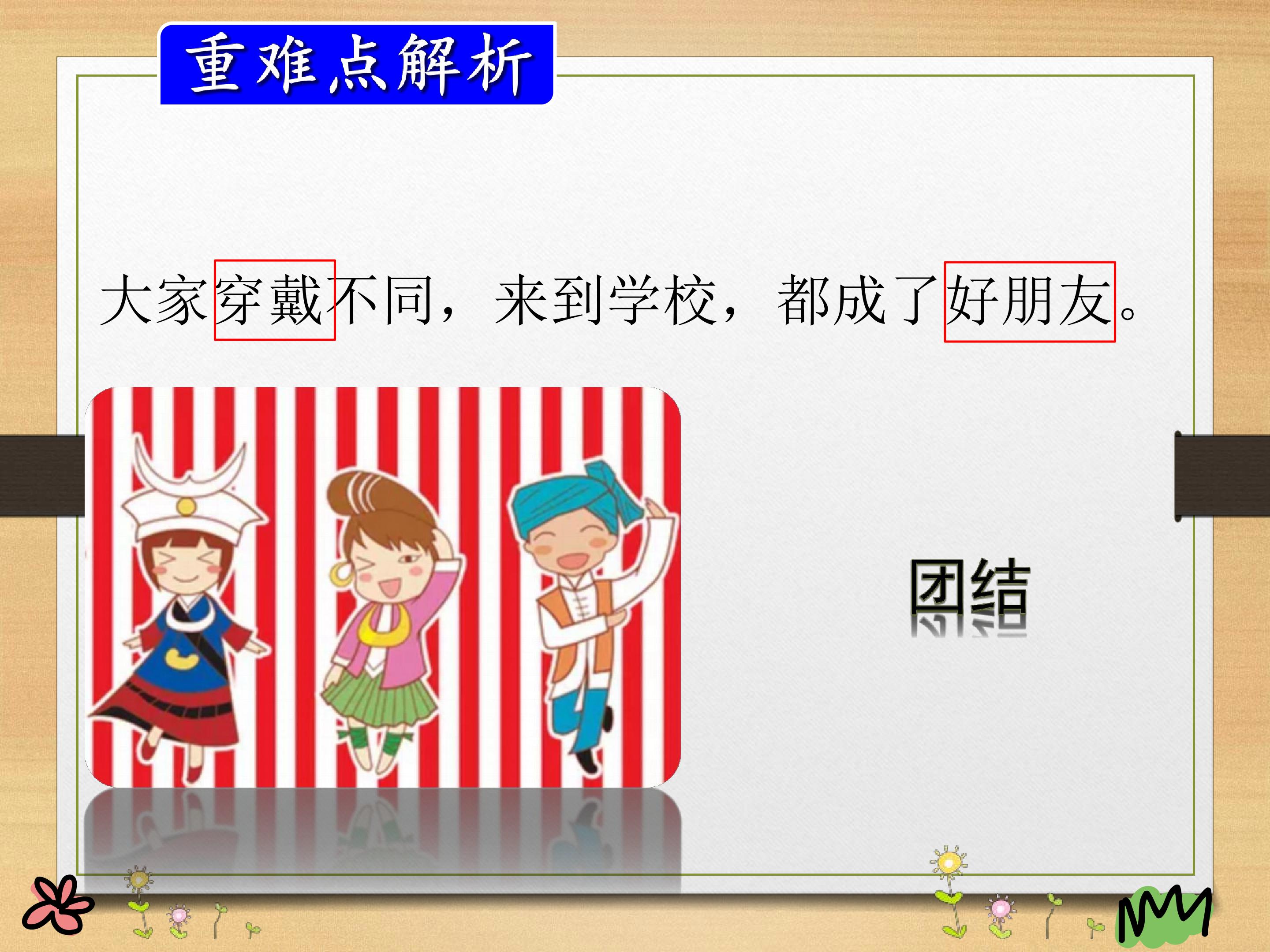 重难点解析

大家穿戴不同，来到学校，都成了好朋友。

团结